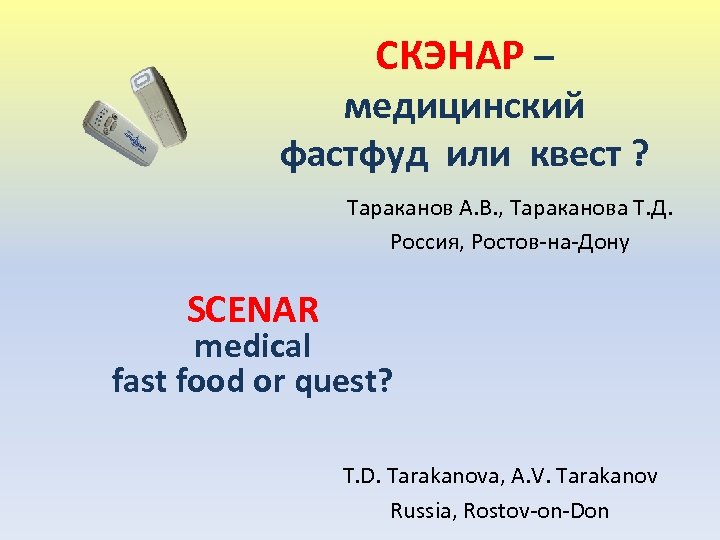 СКЭНАР –
медицинский
фастфуд или квест ?

Тараканов А.В., Тараканова Т.Д.
Россия, Ростов-на-Дону

SCENAR
medical
fast food or quest?

T.D. Tarakanova, A.V. Tarakanov
Russia, Rostov-on-Don